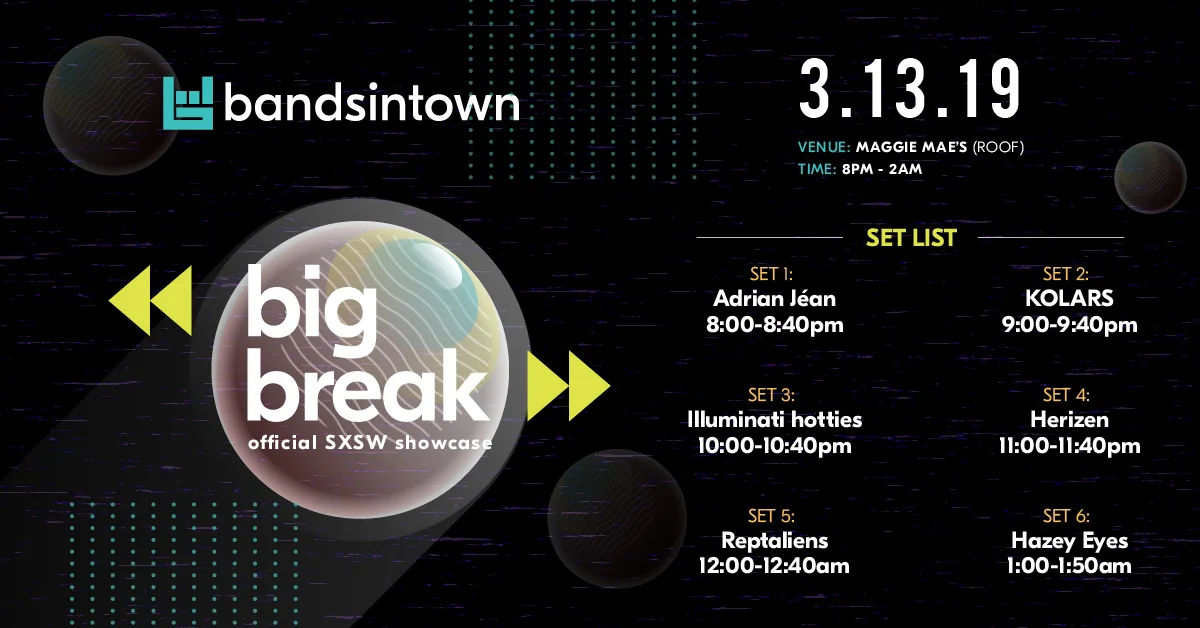 bandsintown

big break
official SXSW showcase

3.13.19

VENUE: MAGGIE MAE'S (ROOF)
TIME: 8PM - 2AM

SET LIST

SET 1:
Adrian Jéan
8:00-8:40pm

SET 2:
KOLARS
9:00-9:40pm

SET 3:
Illuminati hotties
10:00-10:40pm

SET 4:
Herizen
11:00-11:40pm

SET 5:
Reptaliens
12:00-12:40am

SET 6:
Hazey Eyes
1:00-1:50am